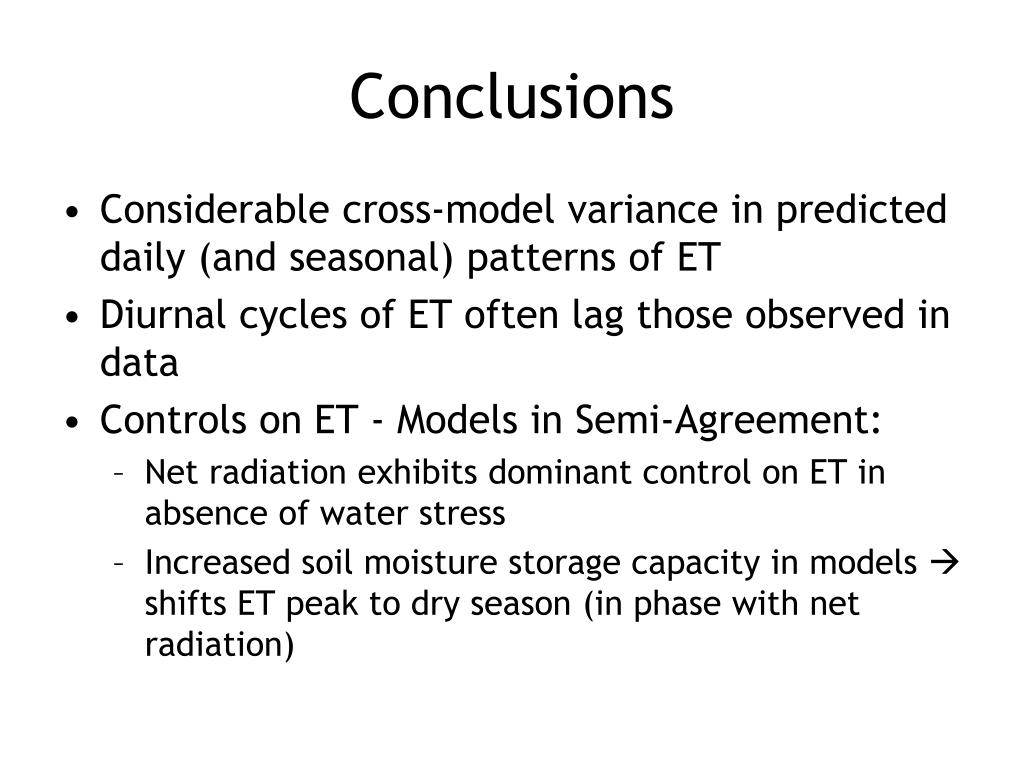 Conclusions

• Considerable cross-model variance in predicted daily (and seasonal) patterns of ET

• Diurnal cycles of ET often lag those observed in data

• Controls on ET - Models in Semi-Agreement:

– Net radiation exhibits dominant control on ET in absence of water stress

– Increased soil moisture storage capacity in models → shifts ET peak to dry season (in phase with net radiation)